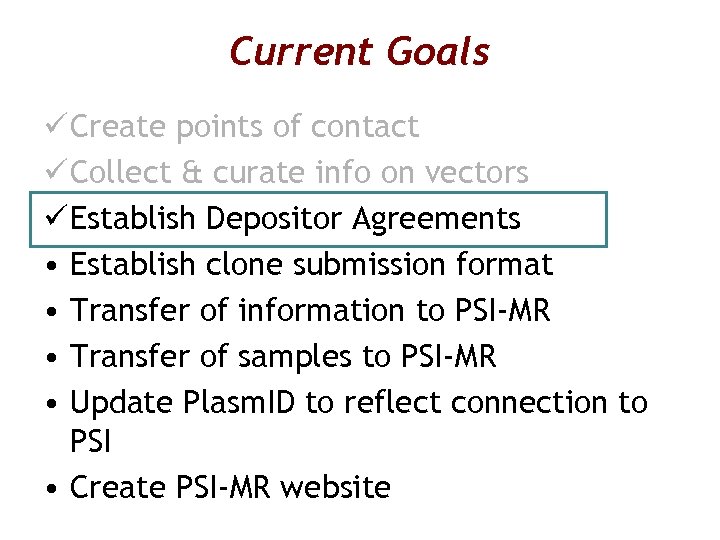 Current Goals

✓Create points of contact
✓Collect & curate info on vectors
✓Establish Depositor Agreements
• Establish clone submission format
• Transfer of information to PSI-MR
• Transfer of samples to PSI-MR
• Update PlasmID to reflect connection to PSI
• Create PSI-MR website